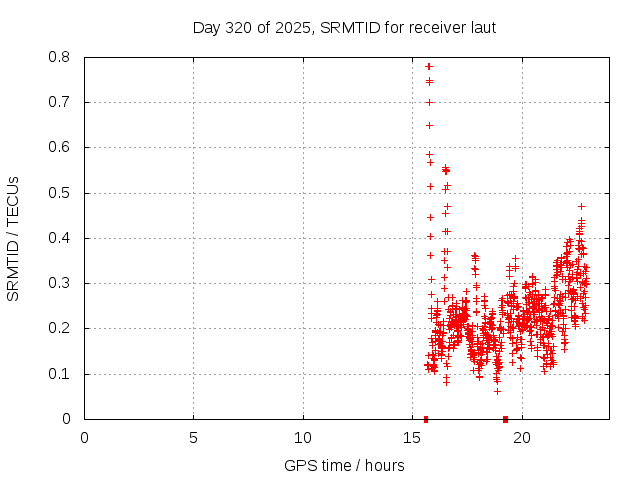 Day 320 of 2025, SRMTID for receiver laut

SRMTID / TECUs

0.8
0.7
0.6
0.5
0.4
0.3
0.2
0.1
0

0
5
10
15
20

GPS time / hours